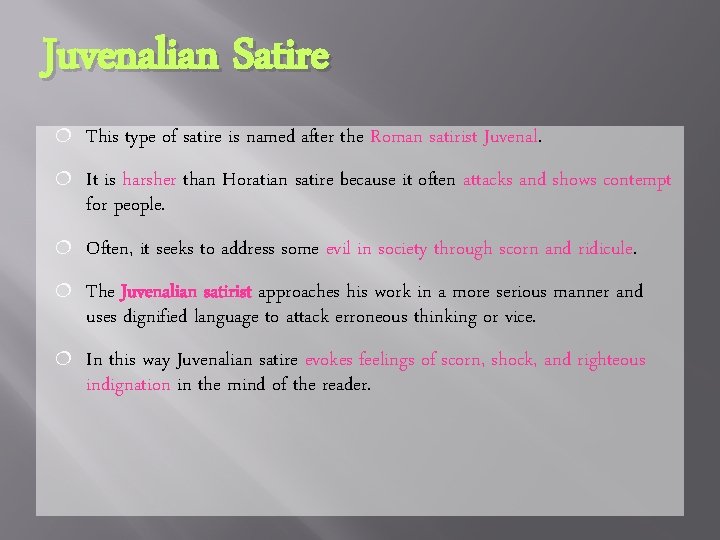 Juvenalian Satire

This type of satire is named after the Roman satirist Juvenal.

It is harsher than Horatian satire because it often attacks and shows contempt for people.

Often, it seeks to address some evil in society through scorn and ridicule.

The Juvenalian satirist approaches his work in a more serious manner and uses dignified language to attack erroneous thinking or vice.

In this way Juvenalian satire evokes feelings of scorn, shock, and righteous indignation in the mind of the reader.